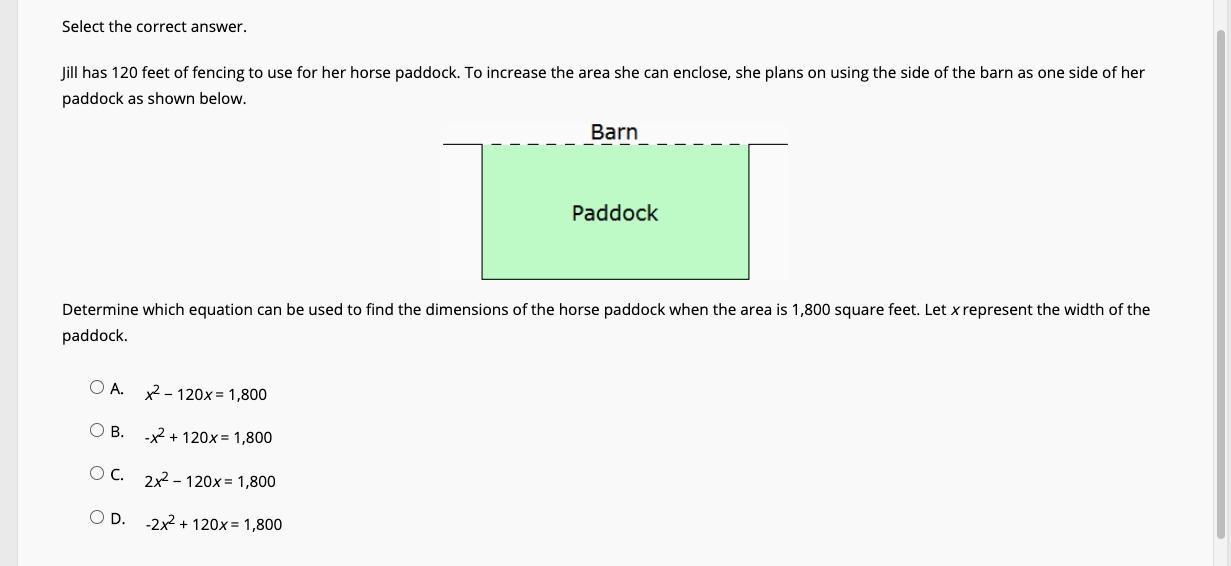 Select the correct answer.

Jill has 120 feet of fencing to use for her horse paddock. To increase the area she can enclose, she plans on using the side of the barn as one side of her paddock as shown below.

Barn

Paddock

Determine which equation can be used to find the dimensions of the horse paddock when the area is 1,800 square feet. Let $x$ represent the width of the paddock.

A. $x^2 - 120x = 1,800$

B. $-x^2 + 120x = 1,800$

C. $2x^2 - 120x = 1,800$

D. $-2x^2 + 120x = 1,800$